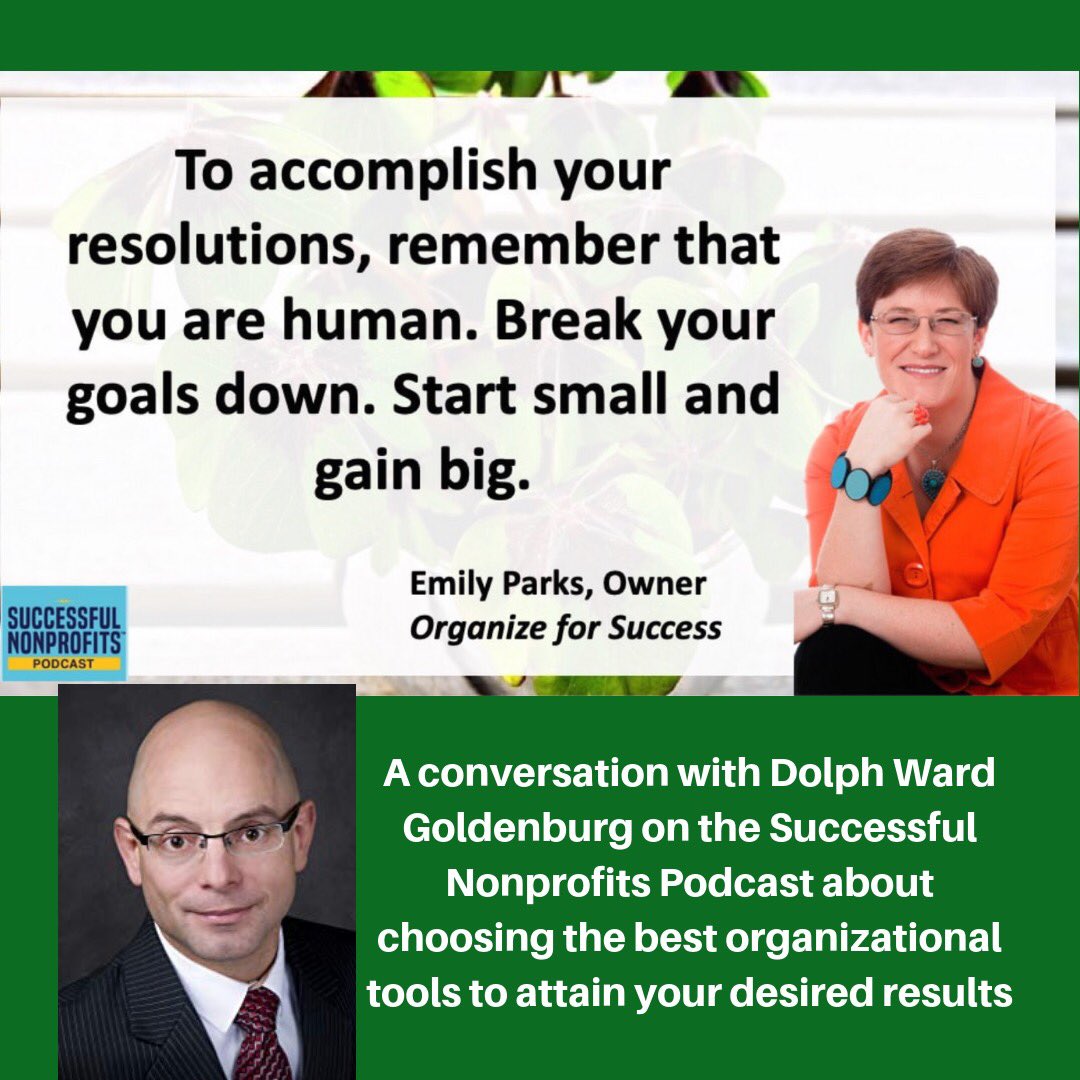 To accomplish your resolutions, remember that you are human. Break your goals down. Start small and gain big.

Emily Parks, Owner
Organize for Success

SUCCESSFUL NONPROFITS PODCAST

A conversation with Dolph Ward Goldenburg on the Successful Nonprofits Podcast about choosing the best organizational tools to attain your desired results